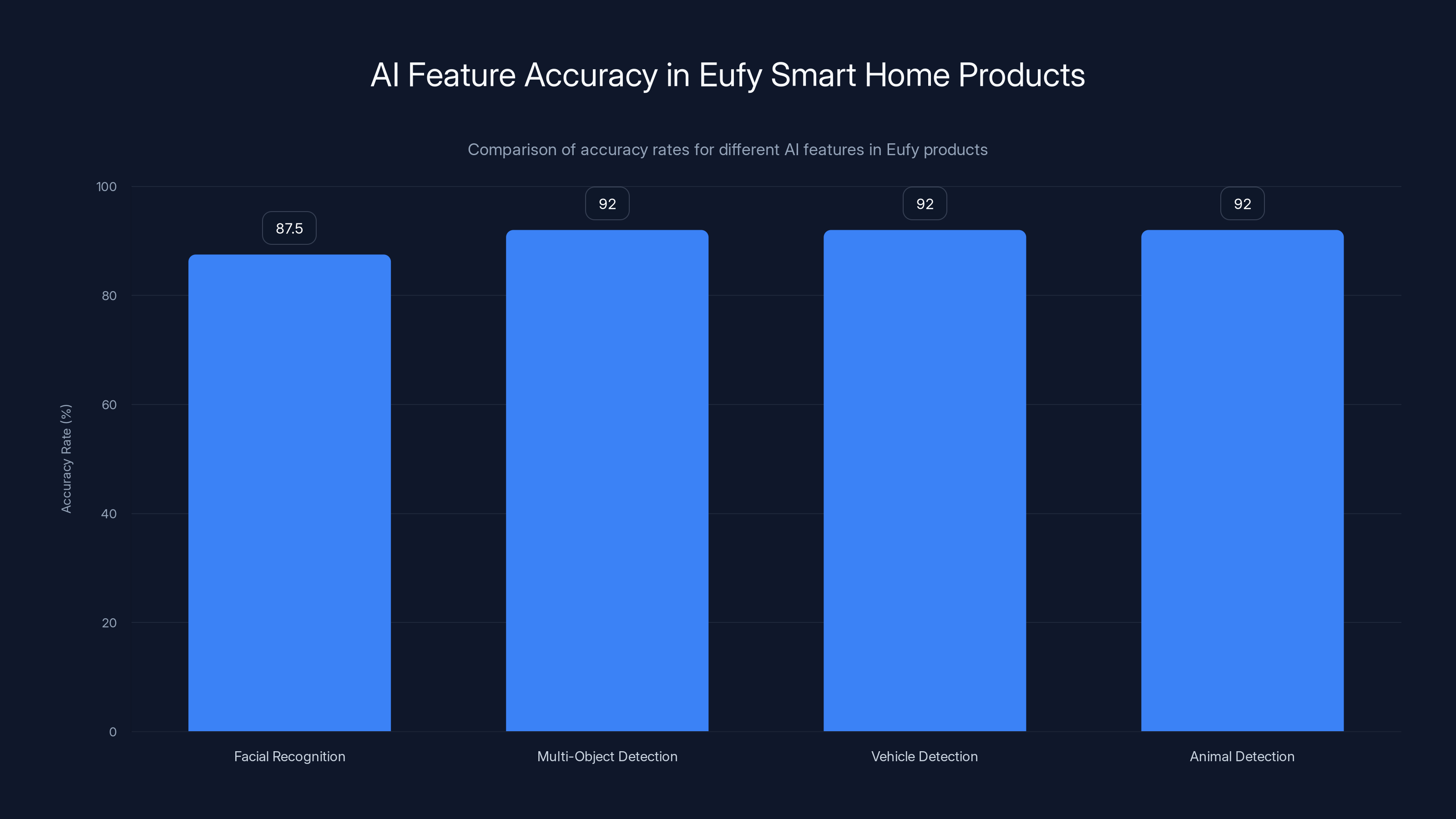 AI Feature Accuracy in Eufy Smart Home Products

Comparison of accuracy rates for different AI features in Eufy products

Accuracy Rate (%)

100
80
60
40
20
0

87.5
92
92
92

Facial Recognition
Multi-Object Detection
Vehicle Detection
Animal Detection